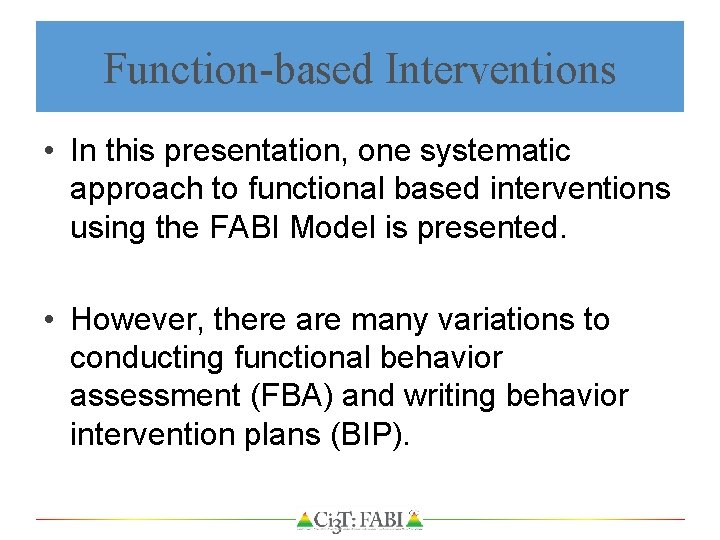 Function-based Interventions

• In this presentation, one systematic approach to functional based interventions using the FABI Model is presented.

• However, there are many variations to conducting functional behavior assessment (FBA) and writing behavior intervention plans (BIP).

Ci3T: FABI